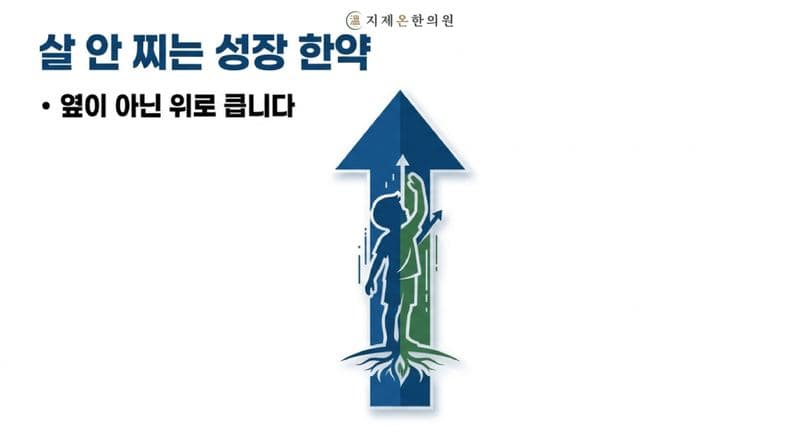 지제온한의원

살 안 찌는 성장 한약

• 옆이 아닌 위로 큽니다